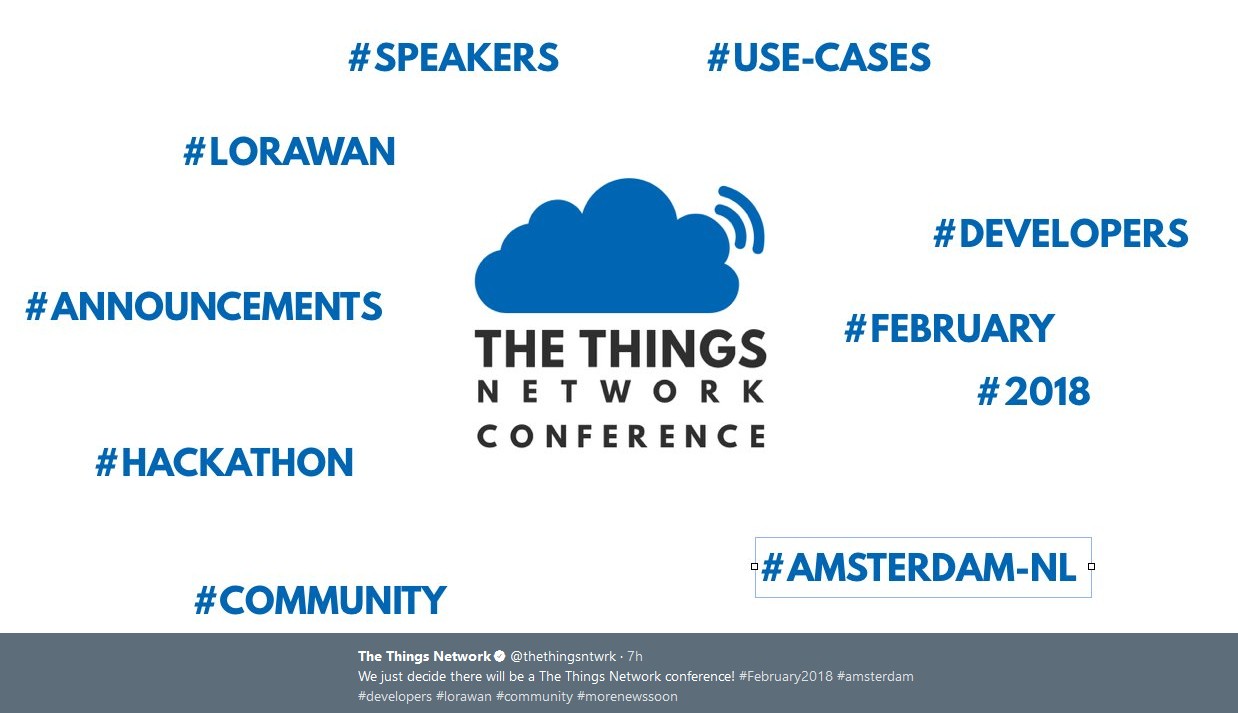 #SPEAKERS #USE-CASES

#LORAWAN

#DEVELOPERS

#ANNOUNCEMENTS

THE THINGS
NETWORK
CONFERENCE

#FEBRUARY

#2018

#HACKATHON

#AMSTERDAM-NL

#COMMUNITY

The Things Network @thethingsntwrk · 7h
We just decide there will be a The Things Network conference! #February2018 #amsterdam #developers #lorawan #community #morenewssoon